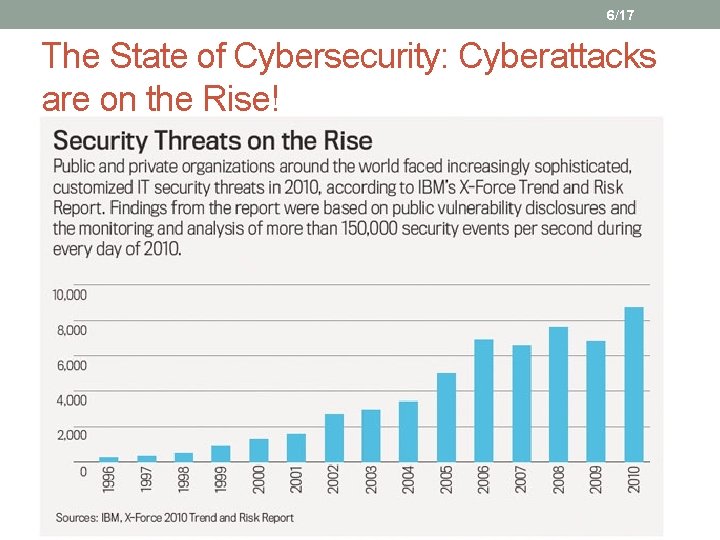 6/17

The State of Cybersecurity: Cyberattacks are on the Rise!

Security Threats on the Rise

Public and private organizations around the world faced increasingly sophisticated, customized IT security threats in 2010, according to IBM's X-Force Trend and Risk Report. Findings from the report were based on public vulnerability disclosures and the monitoring and analysis of more than 150,000 security events per second during every day of 2010.

10,000
8,000
6,000
4,000
2,000
0

1996
1997
1998
1999
2000
2001
2002
2003
2004
2005
2006
2007
2008
2009
2010

Sources: IBM, X-Force 2010 Trend and Risk Report